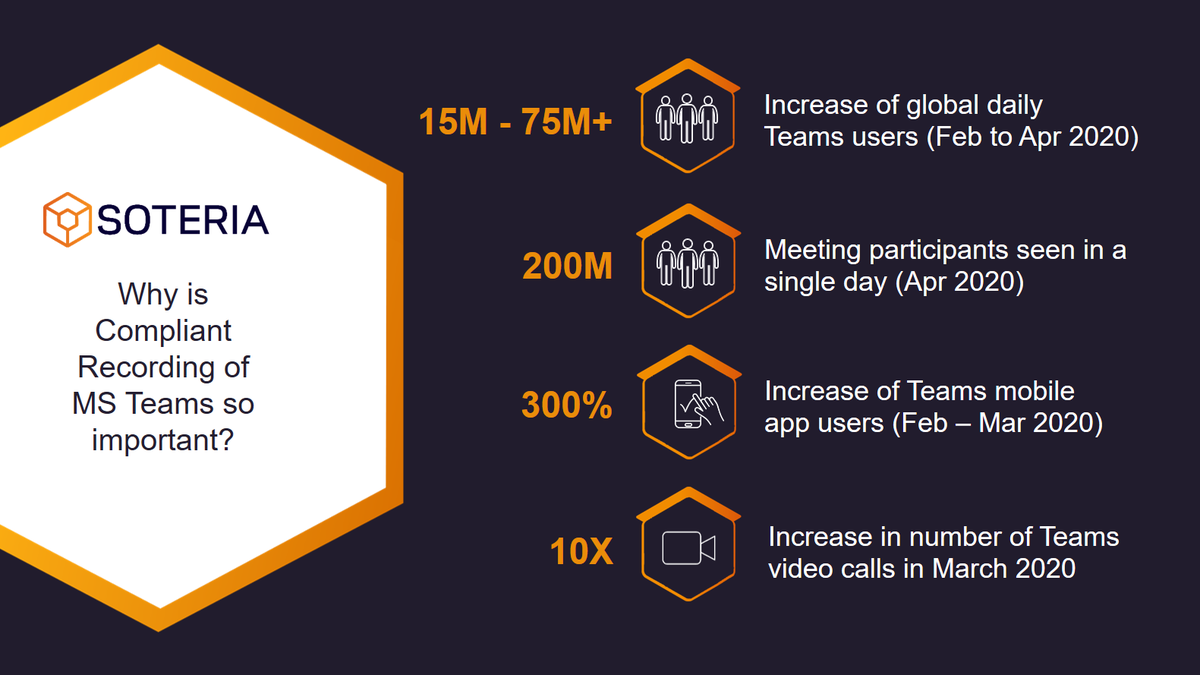 SOTERIA

Why is Compliant Recording of MS Teams so important?

15M - 75M+

Increase of global daily Teams users (Feb to Apr 2020)

200M

Meeting participants seen in a single day (Apr 2020)

300%

Increase of Teams mobile app users (Feb – Mar 2020)

10X

Increase in number of Teams video calls in March 2020